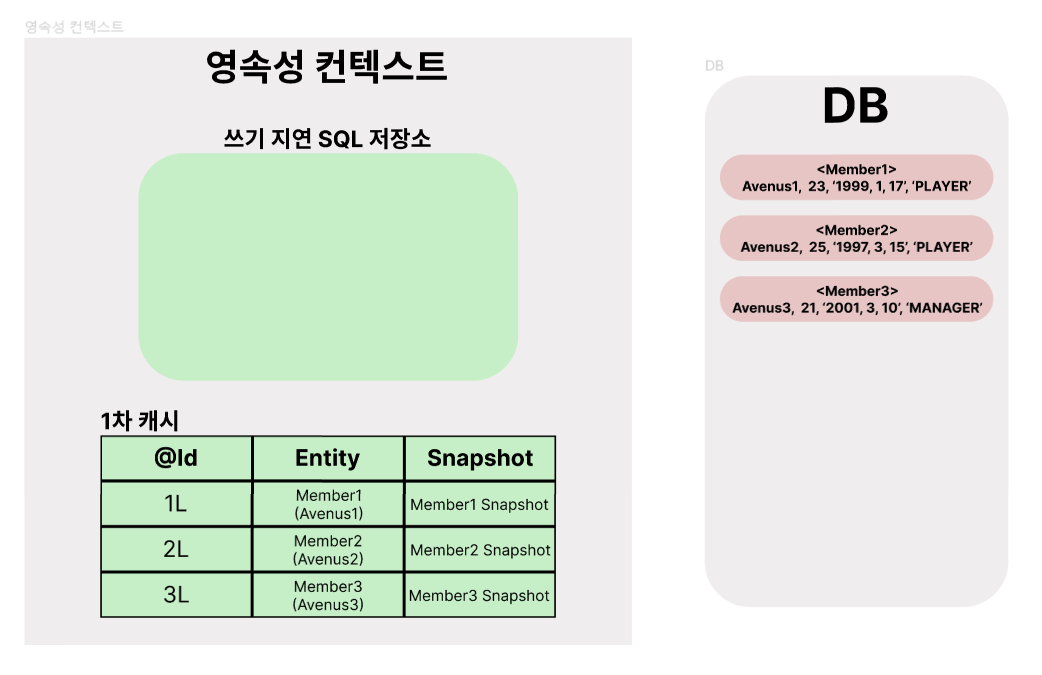 영속성 컨텍스트

영속성 컨텍스트

쓰기 지연 SQL 저장소

1차 캐시

| @Id | Entity | Snapshot |
|---|---|---|
| 1L | Member1 (Avenus1) | Member1 Snapshot |
| 2L | Member2 (Avenus2) | Member2 Snapshot |
| 3L | Member3 (Avenus3) | Member3 Snapshot |

DB

DB

<Member1>
Avenus1, 23, '1999, 1, 17', 'PLAYER'

<Member2>
Avenus2, 25, '1997, 3, 15', 'PLAYER'

<Member3>
Avenus3, 21, '2001, 3, 10', 'MANAGER'